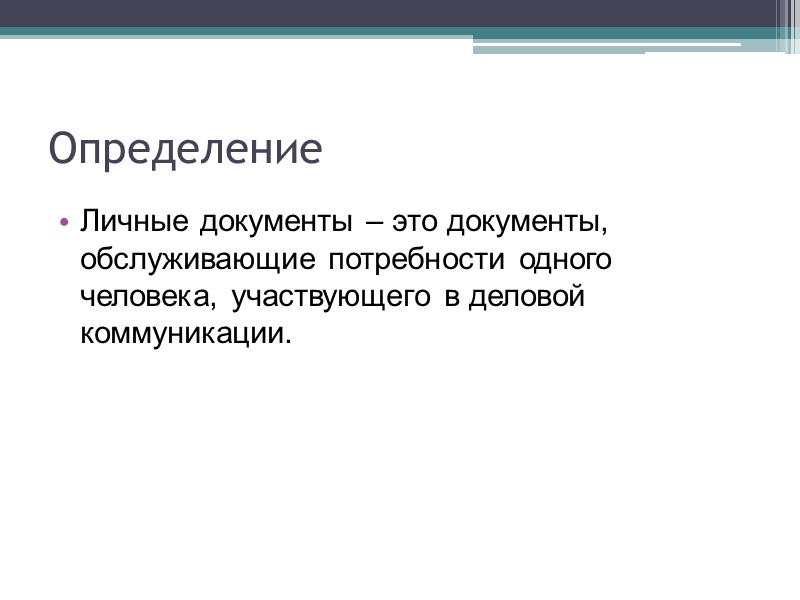 Определение

• Личные документы – это документы, обслуживающие потребности одного человека, участвующего в деловой коммуникации.